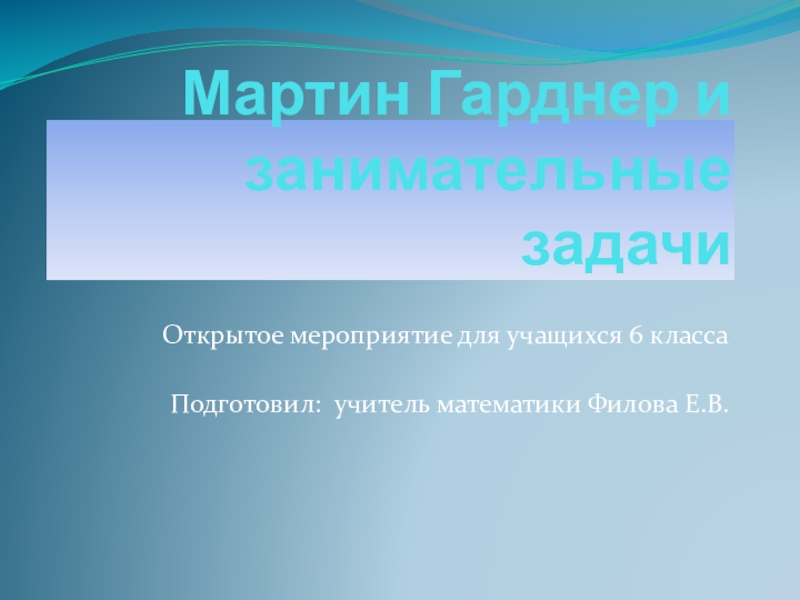 Мартин Гарднер и занимательные задачи

Открытое мероприятие для учащихся 6 класса

Подготовил: учитель математики Филова Е.В.